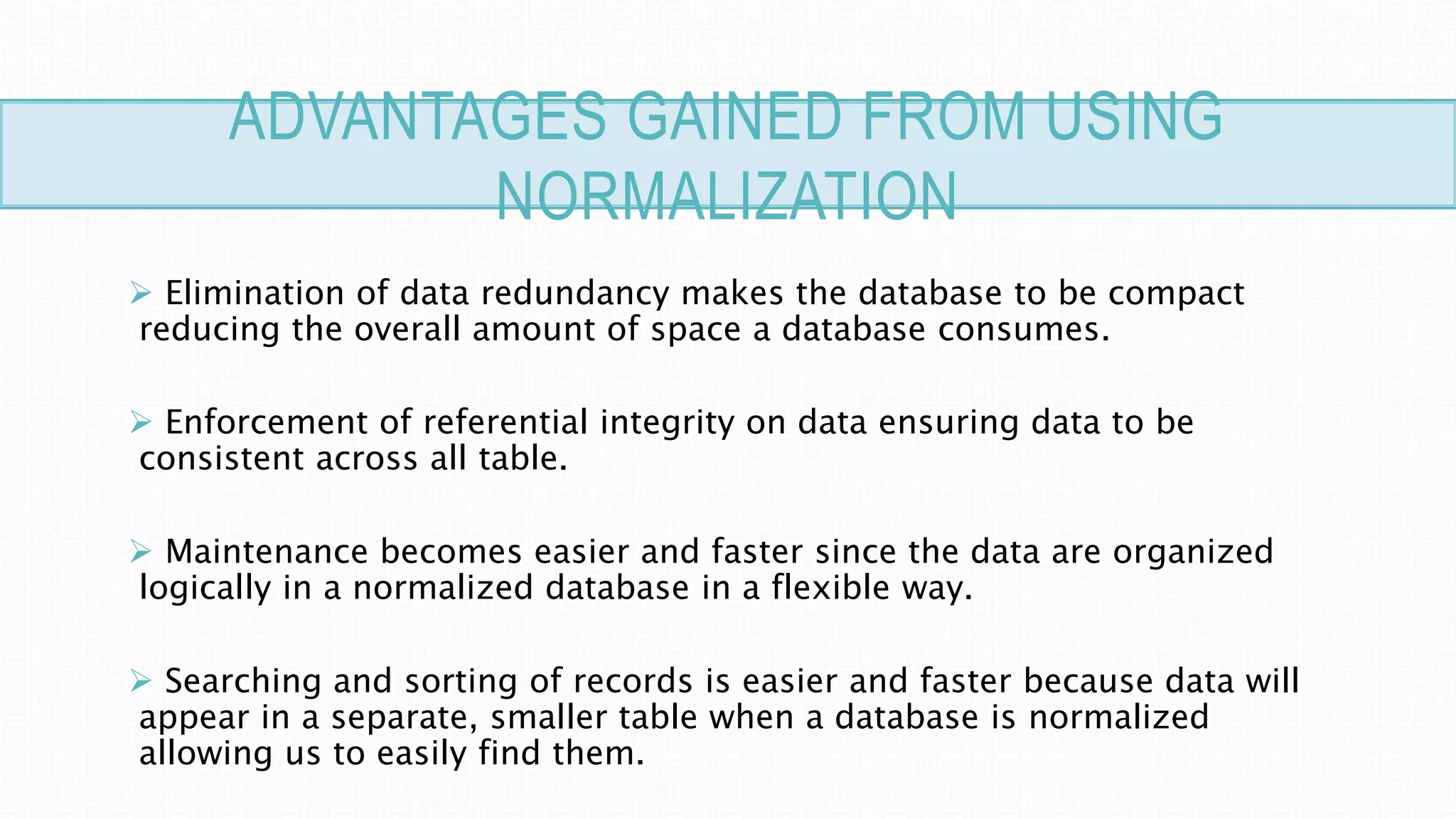 ADVANTAGES GAINED FROM USING NORMALIZATION

➢ Elimination of data redundancy makes the database to be compact reducing the overall amount of space a database consumes.

➢ Enforcement of referential integrity on data ensuring data to be consistent across all table.

➢ Maintenance becomes easier and faster since the data are organized logically in a normalized database in a flexible way.

➢ Searching and sorting of records is easier and faster because data will appear in a separate, smaller table when a database is normalized allowing us to easily find them.